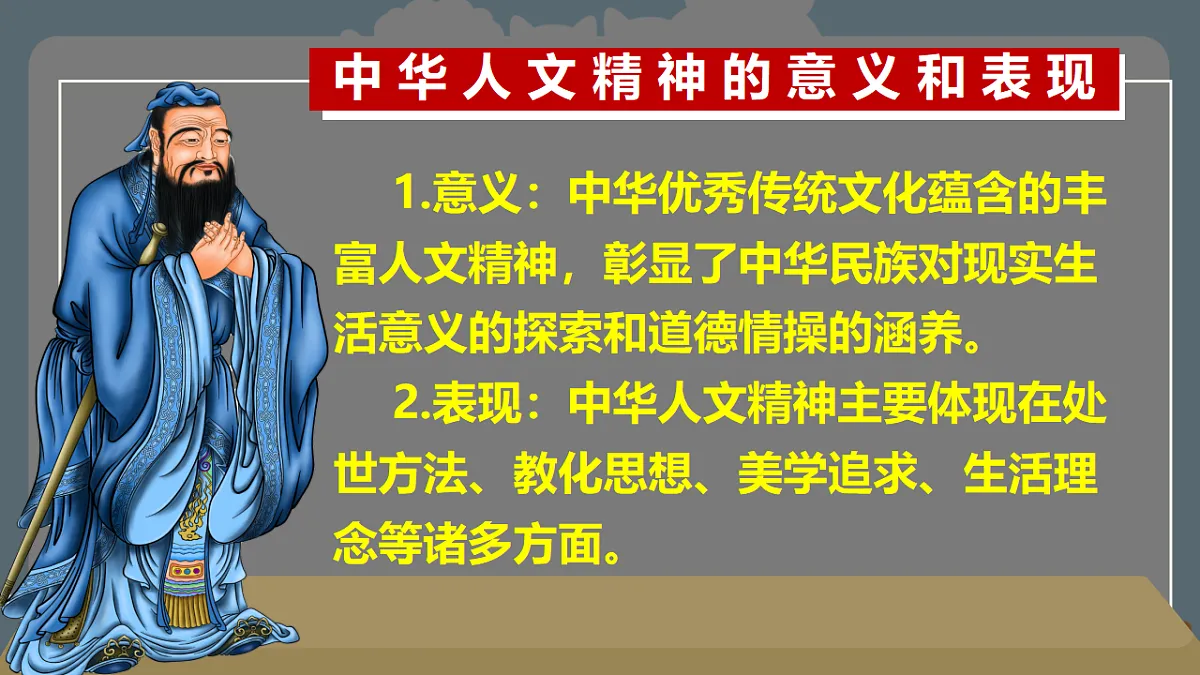 中华人文精神的意义和表现

1.意义：中华优秀传统文化蕴含的丰富人文精神，彰显了中华民族对现实生活意义的探索和道德情操的涵养。

2.表现：中华人文精神主要体现在处世方法、教化思想、美学追求、生活理念等诸多方面。